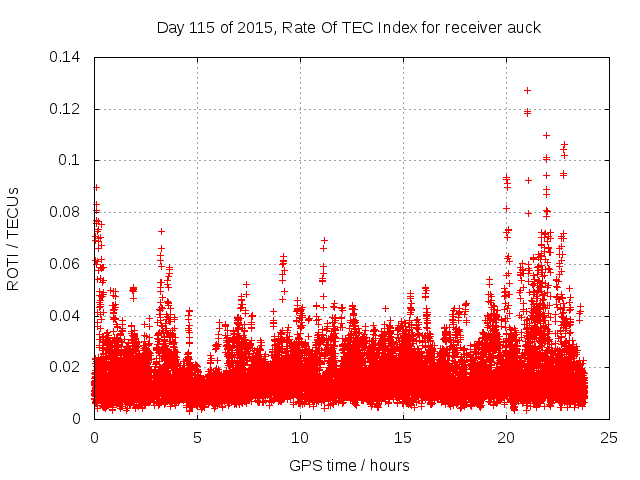 Day 115 of 2015, Rate Of TEC Index for receiver auck

ROTI / TECUs

0.14
0.12
0.1
0.08
0.06
0.04
0.02
0

0
5
10
15
20
25

GPS time / hours